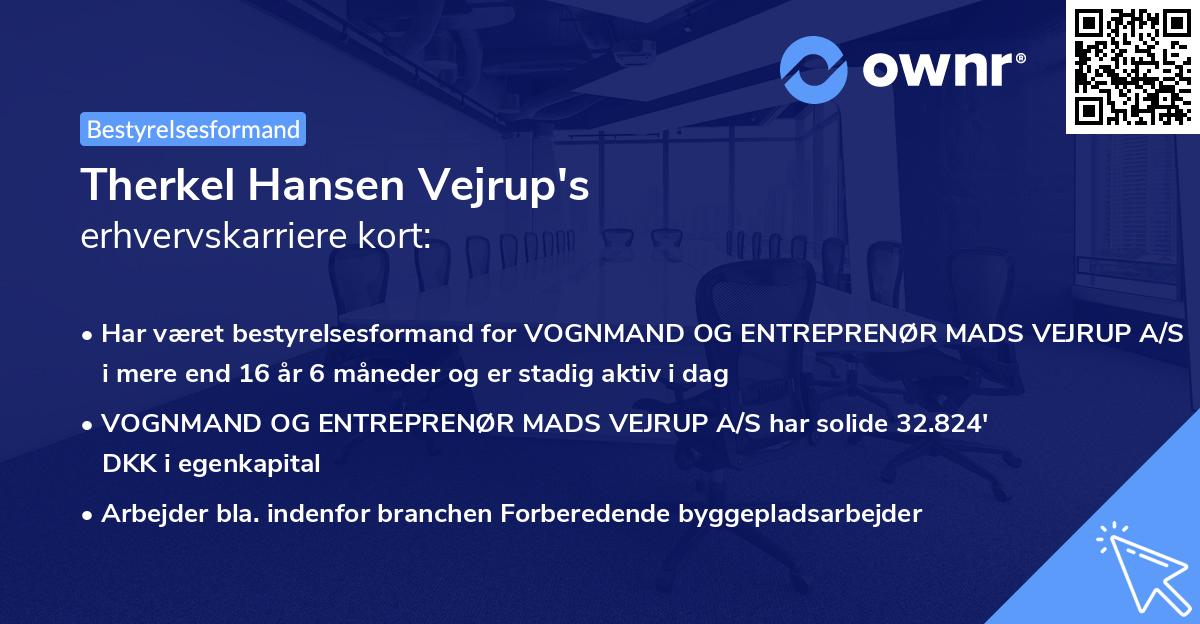 ownr®

Bestyrelsesformand

Therkel Hansen Vejrup's
erhvervskarriere kort:

• Har været bestyrelsesformand for VOGNMAND OG ENTREPRENØR MADS VEJRUP A/S i mere end 16 år 6 måneder og er stadig aktiv i dag

• VOGNMAND OG ENTREPRENØR MADS VEJRUP A/S har solide 32.824' DKK i egenkapital

• Arbejder bla. indenfor branchen Forberedende byggepladsarbejder